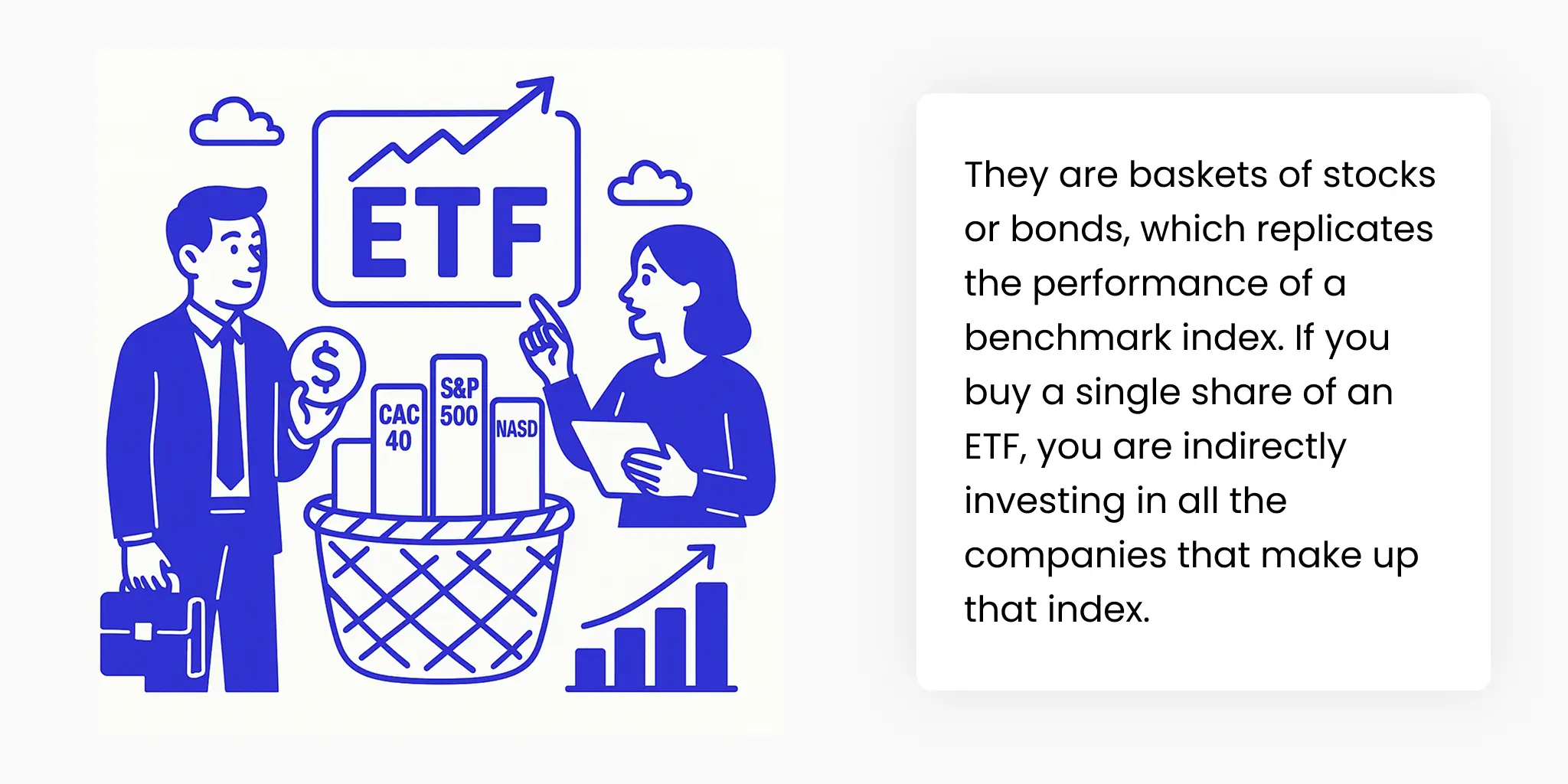 ETF

$

CAC 40

S&P 500

NASD

They are baskets of stocks or bonds, which replicates the performance of a benchmark index. If you buy a single share of an ETF, you are indirectly investing in all the companies that make up that index.